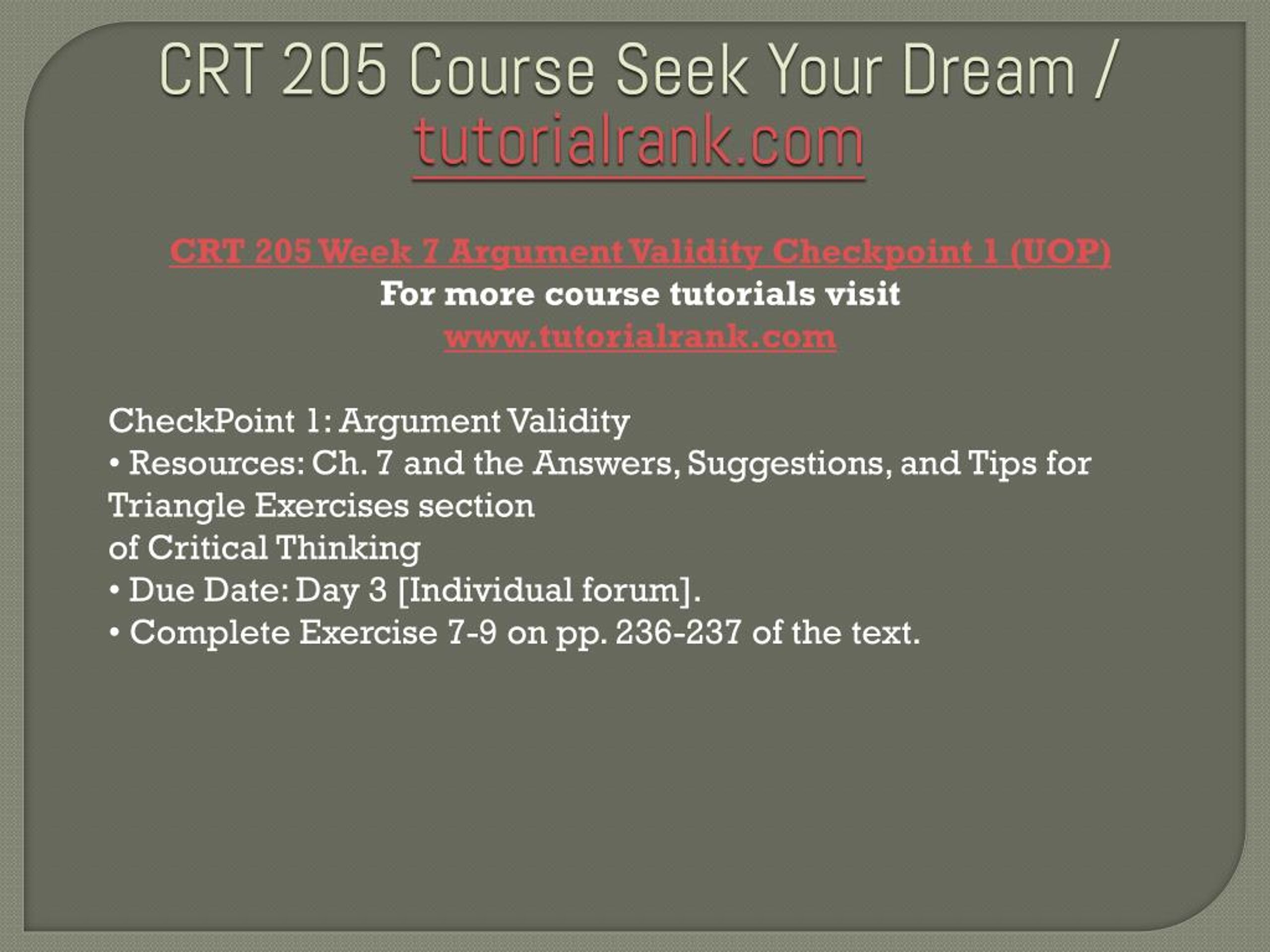 CRT 205 Course Seek Your Dream / tutorialrank.com

CRT 205 Week 7 Argument Validity Checkpoint 1 (UOP)
For more course tutorials visit
www.tutorialrank.com

CheckPoint 1: Argument Validity
• Resources: Ch. 7 and the Answers, Suggestions, and Tips for Triangle Exercises section
of Critical Thinking
• Due Date: Day 3 [Individual forum].
• Complete Exercise 7-9 on pp. 236-237 of the text.